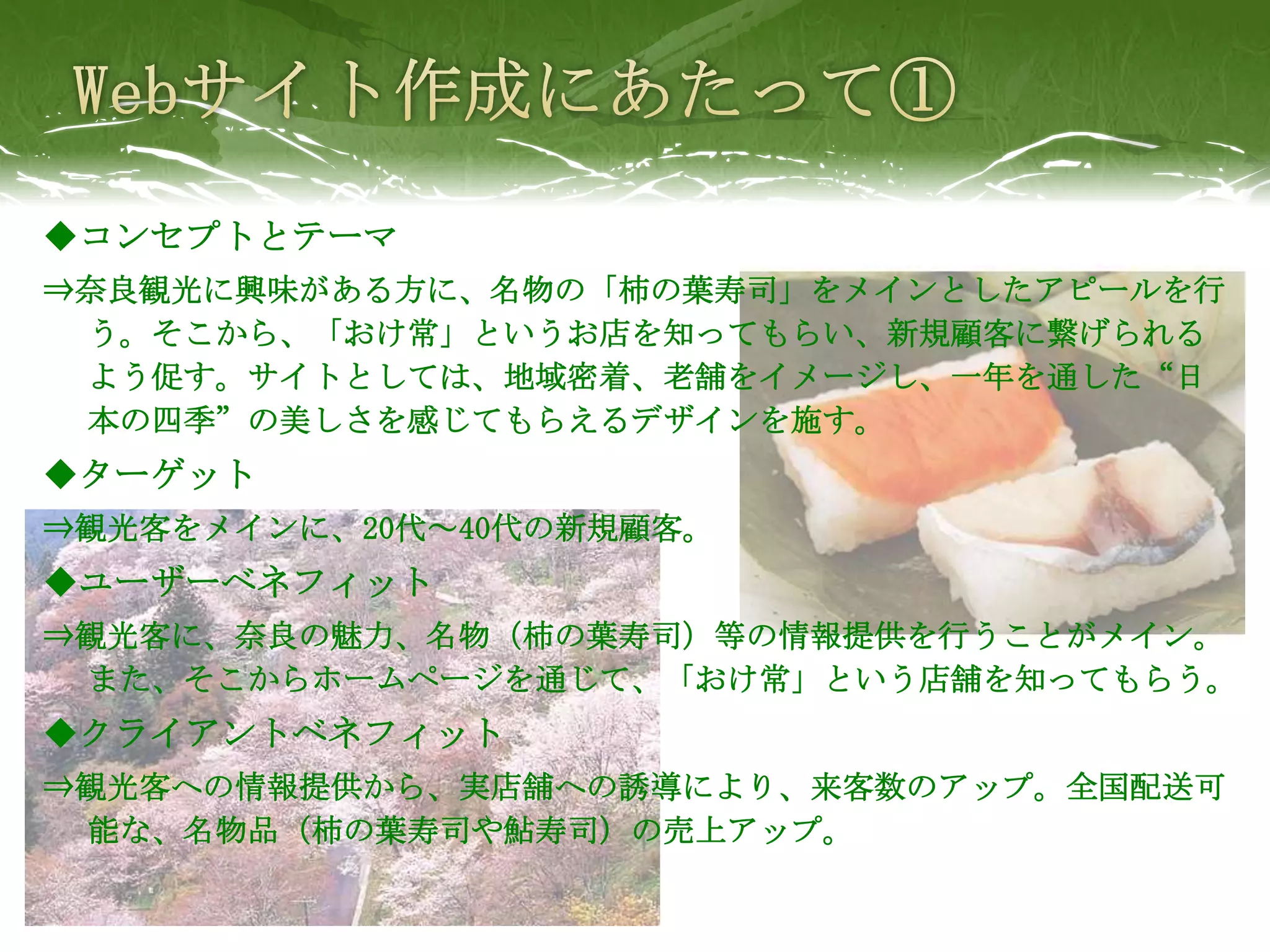 Webサイト作成にあたって①

◆コンセプトとテーマ

⇒奈良観光に興味がある方に、名物の「柿の葉寿司」をメインとしたアピールを行う。そこから、「おけ常」というお店を知ってもらい、新規顧客に繋げられるよう促す。サイトとしては、地域密着、老舗をイメージし、一年を通した“日本の四季”の美しさを感じてもらえるデザインを施す。

◆ターゲット

⇒観光客をメインに、20代~40代の新規顧客。

◆ユーザーベネフィット

⇒観光客に、奈良の魅力、名物（柿の葉寿司）等の情報提供を行うことがメイン。また、そこからホームページを通じて、「おけ常」という店舗を知ってもらう。

◆クライアントベネフィット

⇒観光客への情報提供から、実店舗への誘導により、来客数のアップ。全国配送可能な、名物品（柿の葉寿司や鮎寿司）の売上アップ。